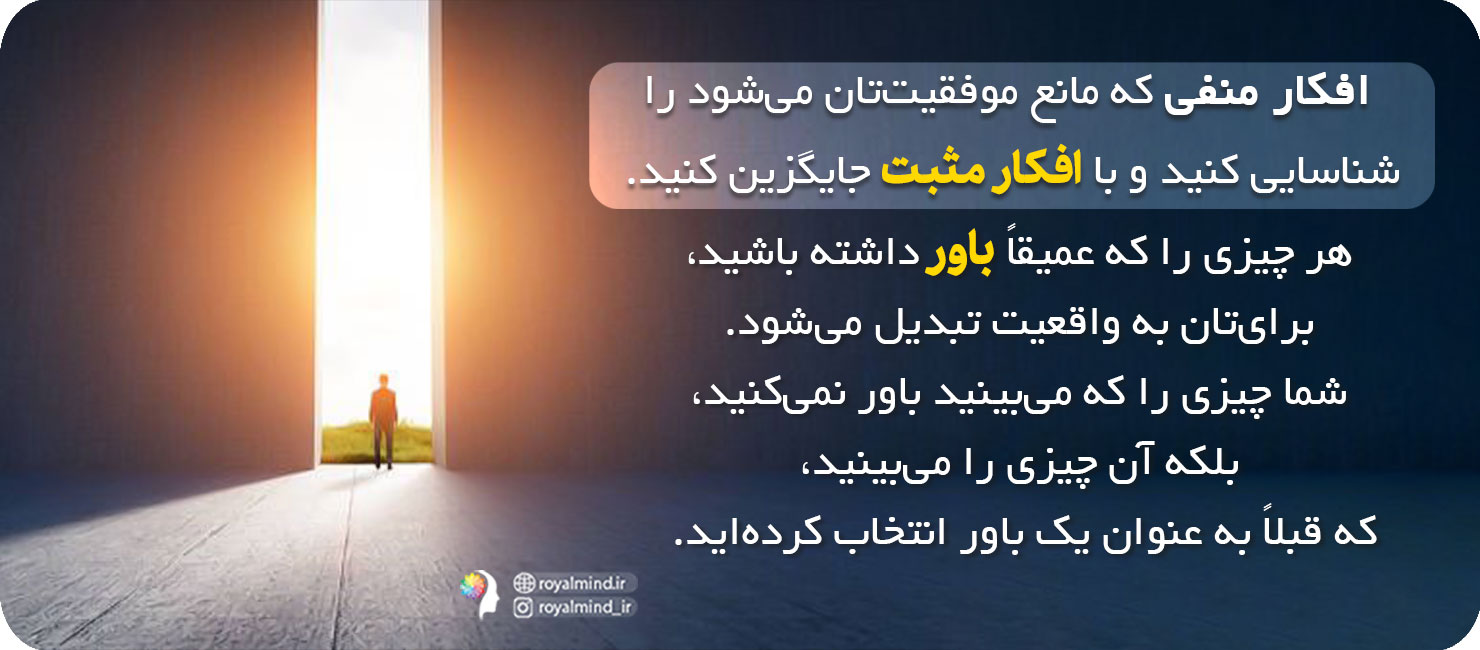 افکار منفی که مانع موفقیت‌تان می‌شود را شناسایی کنید و با افکار مثبت جایگزین کنید.

هر چیزی را که عمیقاً باور داشته باشید،
برای‌تان به واقعیت تبدیل می‌شود.
شما چیزی را که می‌بینید باور نمی‌کنید،
بلکه آن چیزی را می‌بینید،
که قبلاً به عنوان یک باور انتخاب کرده‌اید.

royalmind.ir
royalmind_ir